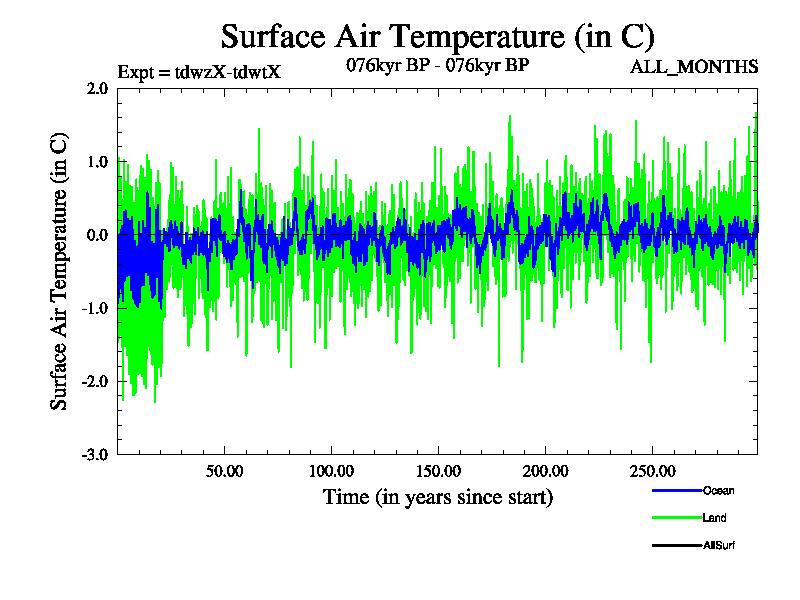 Surface Air Temperature (in C)
Expt = tdwzX-tdwtX
076kyr BP - 076kyr BP
ALL_MONTHS

Surface Air Temperature (in C)
2.0
1.0
0.0
-1.0
-2.0
-3.0

50.00
100.00
150.00
200.00
250.00
Time (in years since start)

Ocean
Land
AllSurf